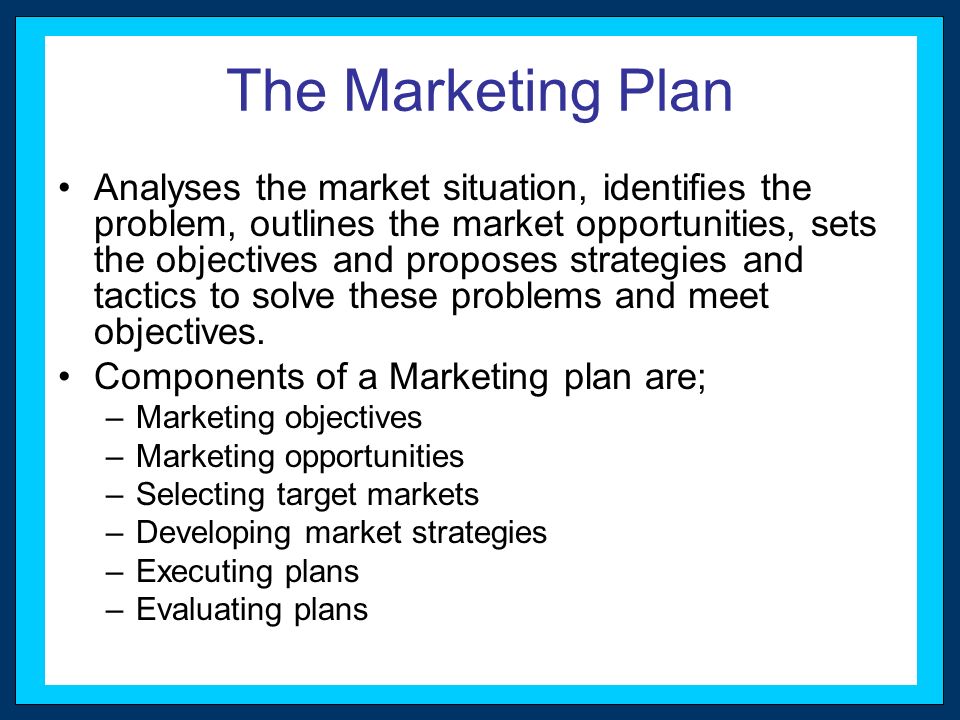 The Marketing Plan

• Analyses the market situation, identifies the problem, outlines the market opportunities, sets the objectives and proposes strategies and tactics to solve these problems and meet objectives.

• Components of a Marketing plan are;
– Marketing objectives
– Marketing opportunities
– Selecting target markets
– Developing market strategies
– Executing plans
– Evaluating plans